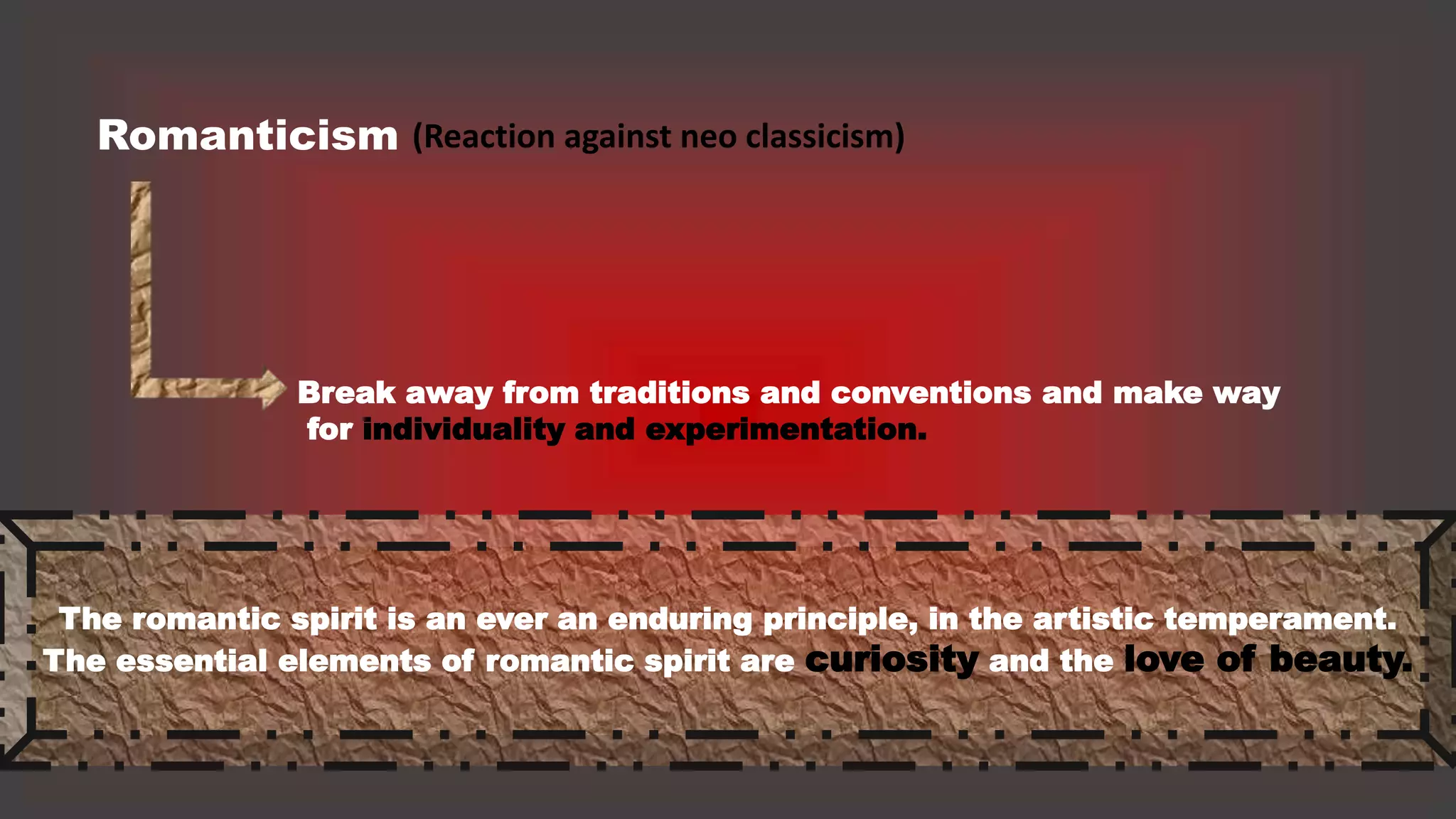 Romanticism (Reaction against neo classicism)

Break away from traditions and conventions and make way for individuality and experimentation.

The romantic spirit is an ever an enduring principle, in the artistic temperament. The essential elements of romantic spirit are curiosity and the love of beauty.